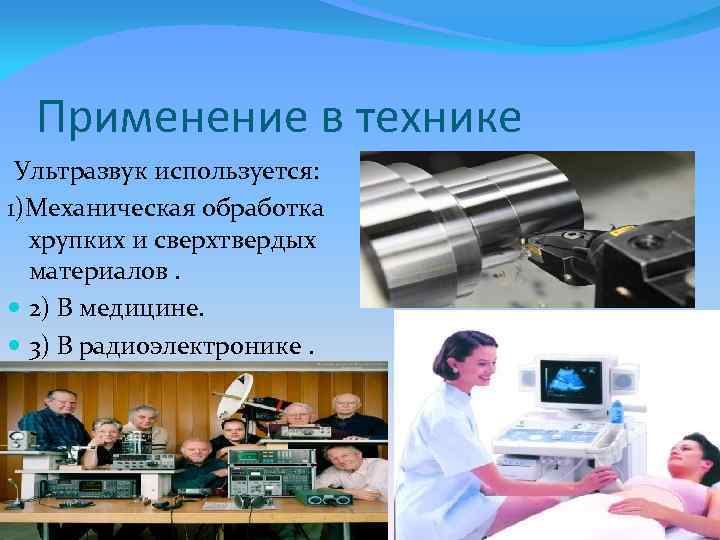 Применение в технике

Ультразвук используется:

1)Механическая обработка хрупких и сверхтвердых материалов .

2) В медицине.

3) В радиоэлектронике .